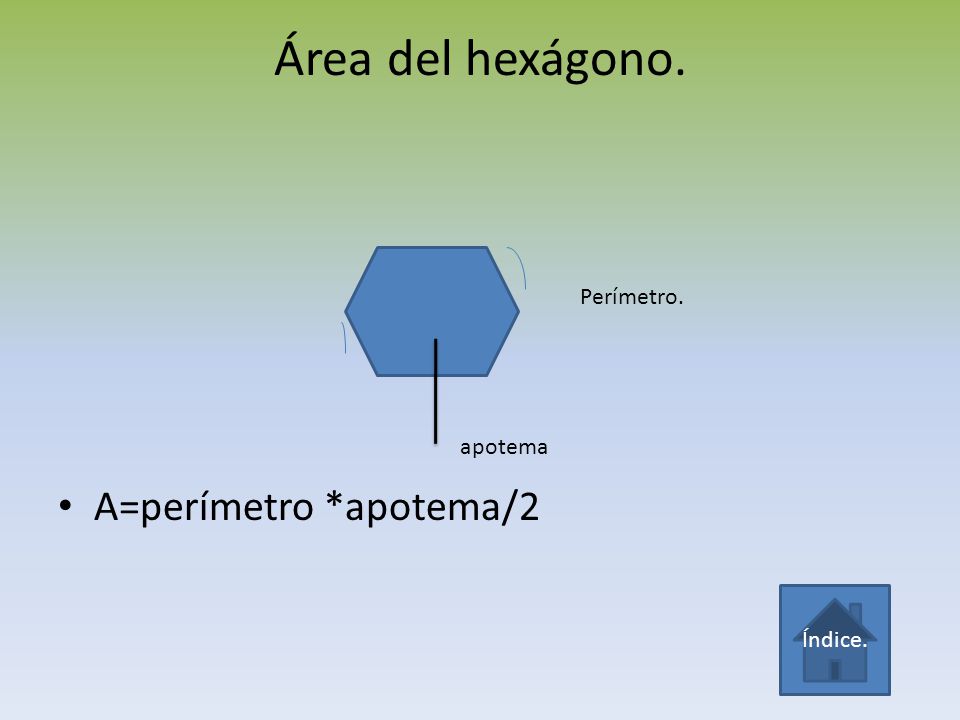 Área del hexágono.

Perímetro.

apotema

• A=perímetro *apotema/2

Índice.